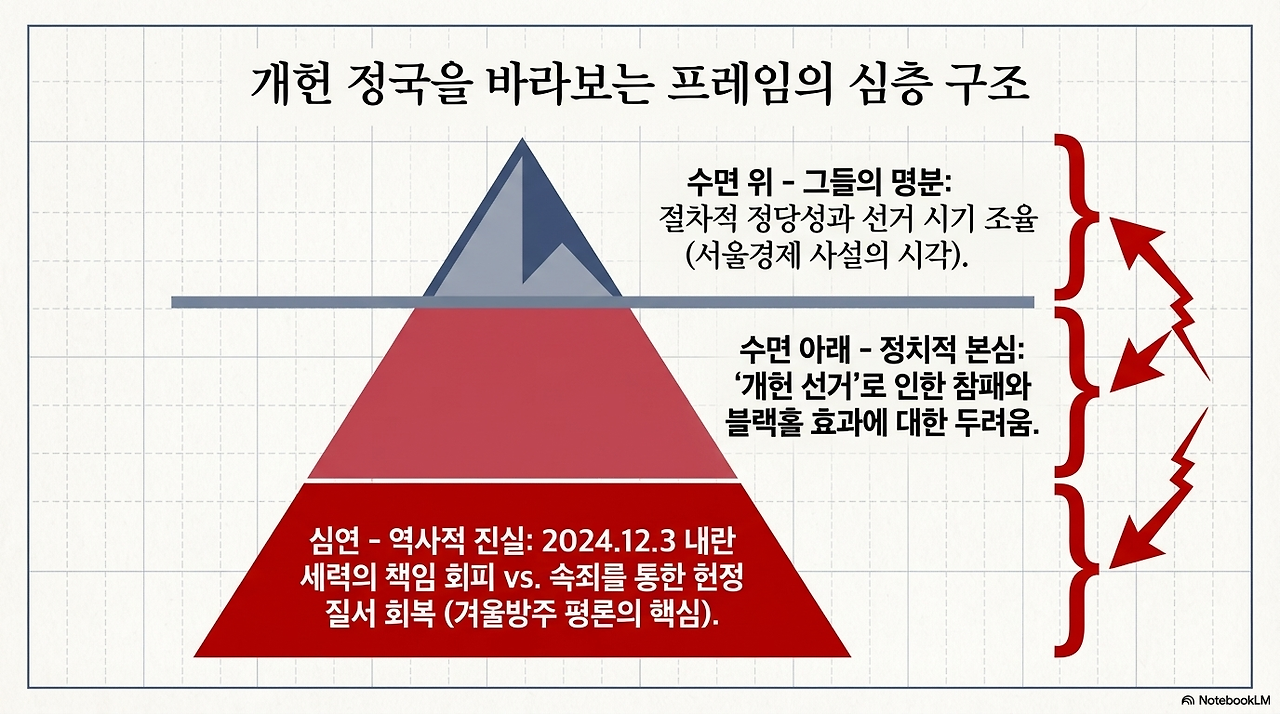 개헌 정국을 바라보는 프레임의 심층 구조

수면 위 - 그들의 명분: 절차적 정당성과 선거 시기 조율 (서울경제 사설의 시각).

수면 아래 - 정치적 본심: '개헌 선거'로 인한 참패와 블랙홀 효과에 대한 두려움.

심연 - 역사적 진실: 2024.12.3 내란 세력의 책임 회피 vs. 속죄를 통한 헌정 질서 회복 (겨울방주 평론의 핵심).

NotebookLM